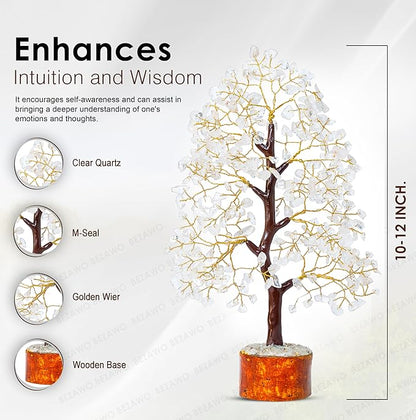 Enhances
Intuition and Wisdom

It encourages self-awareness and can assist in bringing a deeper understanding of one's emotions and thoughts.

Clear Quartz

M-Seal

Golden Wier

Wooden Base

10-12 INCH.

BEZAWO BEZAWO BEZAWO